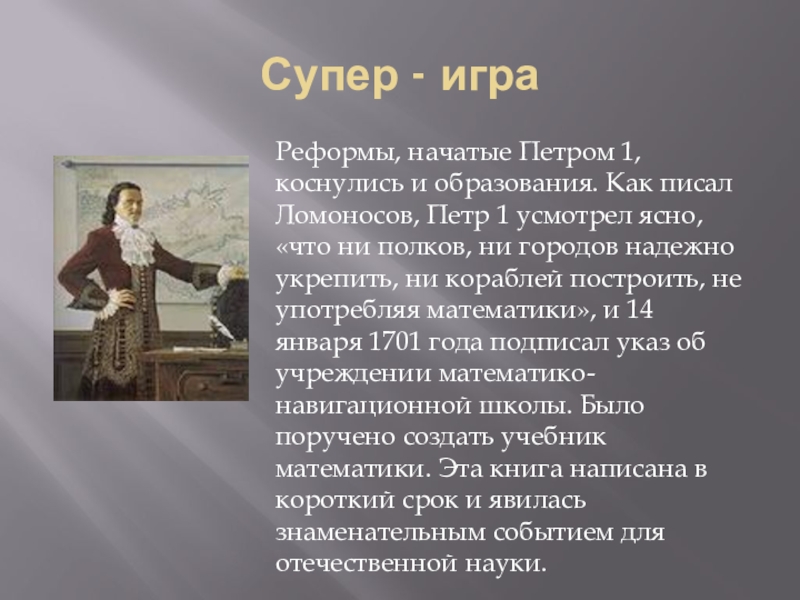 Супер - игра

Реформы, начатые Петром 1, коснулись и образования. Как писал Ломоносов, Петр 1 усмотрел ясно, «что ни полков, ни городов надежно укрепить, ни кораблей построить, не употребляя математики», и 14 января 1701 года подписал указ об учреждении математико-навигационной школы. Было поручено создать учебник математики. Эта книга написана в короткий срок и явилась знаменательным событием для отечественной науки.